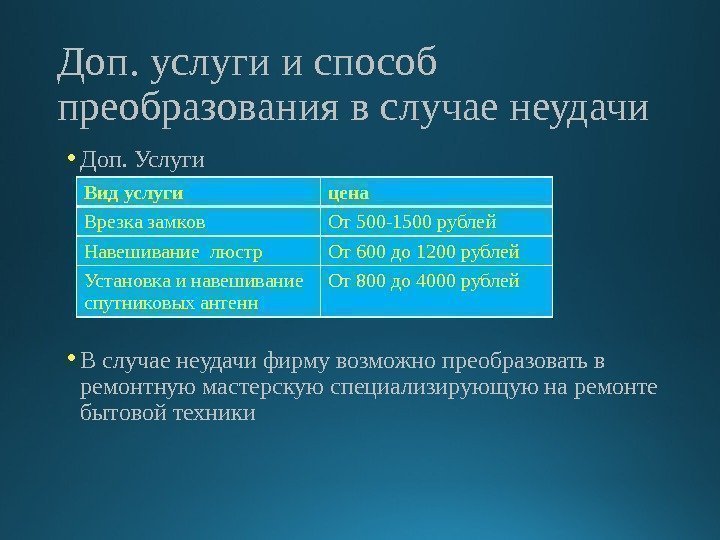 Доп. услуги и способ преобразования в случае неудачи

• Доп. Услуги

| Вид услуги | цена |
|---|---|
| Врезка замков | От 500-1500 рублей |
| Навешивание люстр | От 600 до 1200 рублей |
| Установка и навешивание спутниковых антенн | От 800 до 4000 рублей |

• В случае неудачи фирму возможно преобразовать в ремонтную мастерскую специализирующую на ремонте бытовой техники